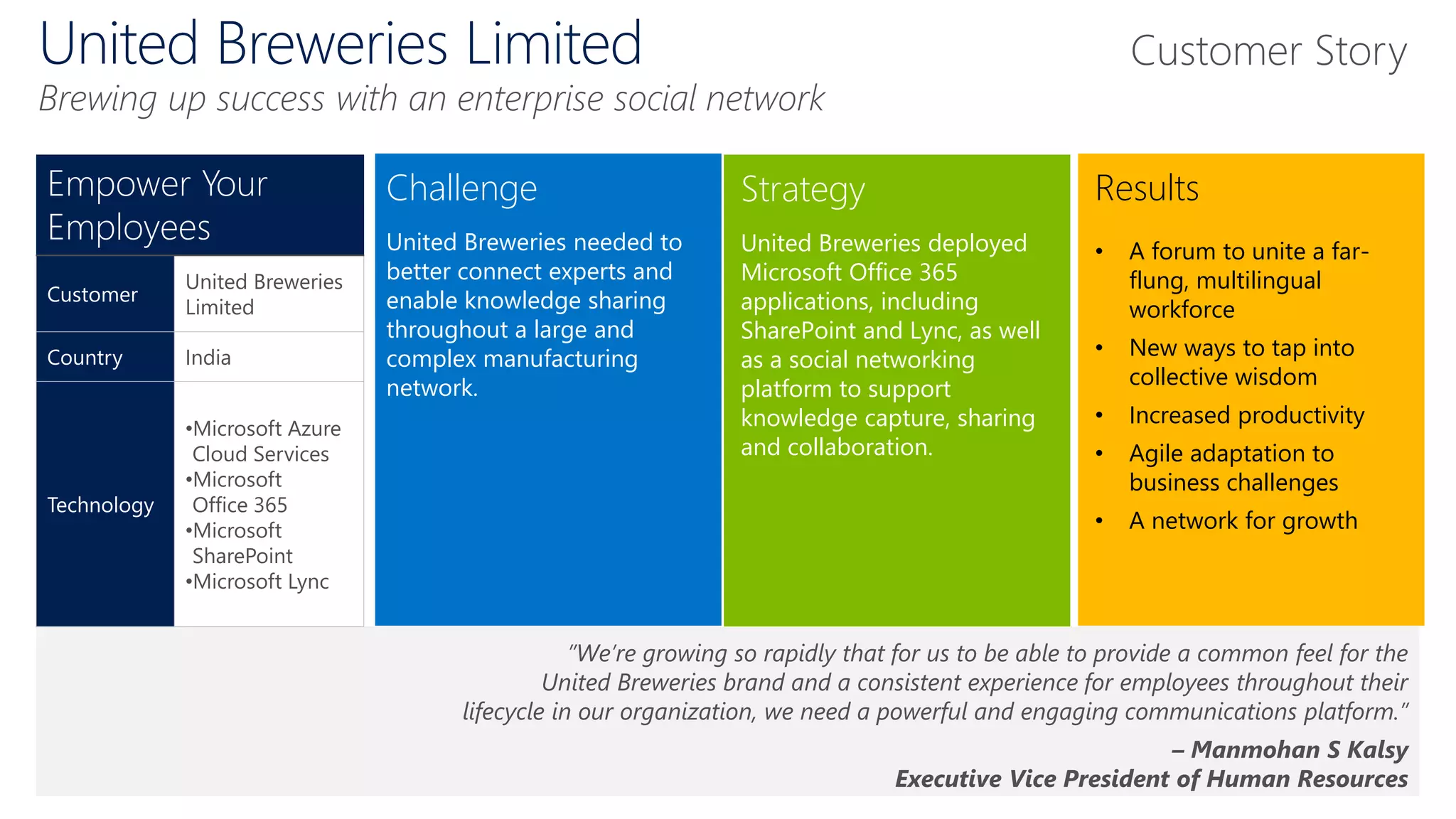 United Breweries Limited

Customer Story

Brewing up success with an enterprise social network

Empower Your Employees

| Customer | United Breweries Limited |
|---|---|
| Country | India |
| Technology | •Microsoft Azure Cloud Services •Microsoft Office 365 •Microsoft SharePoint •Microsoft Lync |

Challenge

United Breweries needed to better connect experts and enable knowledge sharing throughout a large and complex manufacturing network.

Strategy

United Breweries deployed Microsoft Office 365 applications, including SharePoint and Lync, as well as a social networking platform to support knowledge capture, sharing and collaboration.

Results

• A forum to unite a far-flung, multilingual workforce
• New ways to tap into collective wisdom
• Increased productivity
• Agile adaptation to business challenges
• A network for growth

"We're growing so rapidly that for us to be able to provide a common feel for the United Breweries brand and a consistent experience for employees throughout their lifecycle in our organization, we need a powerful and engaging communications platform."

– Manmohan S Kalsy
Executive Vice President of Human Resources